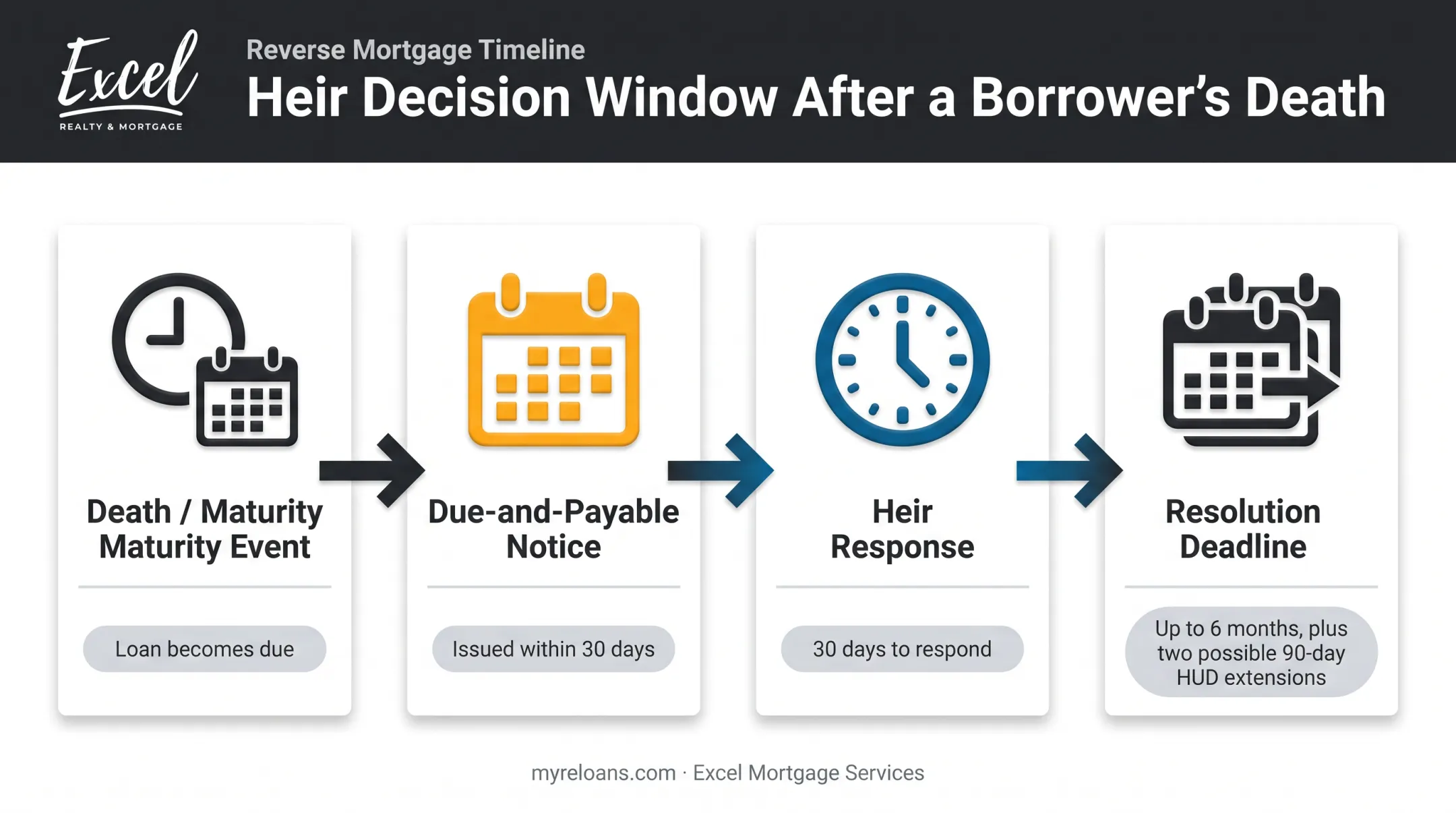 Excel
REALTY & MORTGAGE

Reverse Mortgage Timeline

Heir Decision Window After a Borrower's Death

Death / Maturity Maturity Event

Loan becomes due

Due-and-Payable Notice

Issued within 30 days

Heir Response

30 days to respond

Resolution Deadline

Up to 6 months, plus two possible 90-day HUD extensions

myreloans.com · Excel Mortgage Services